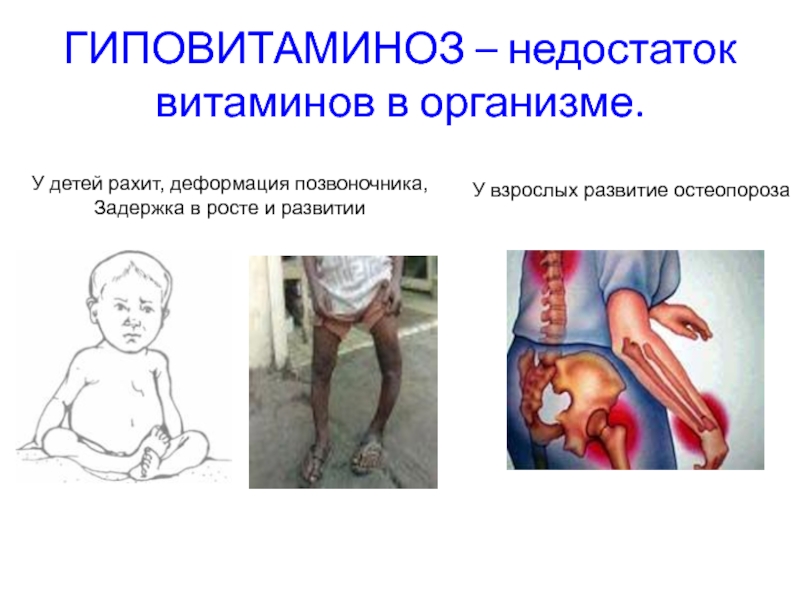 ГИПОВИТАМИНОЗ – недостаток витаминов в организме.

У детей рахит, деформация позвоночника, Задержка в росте и развитии

У взрослых развитие остеопороза